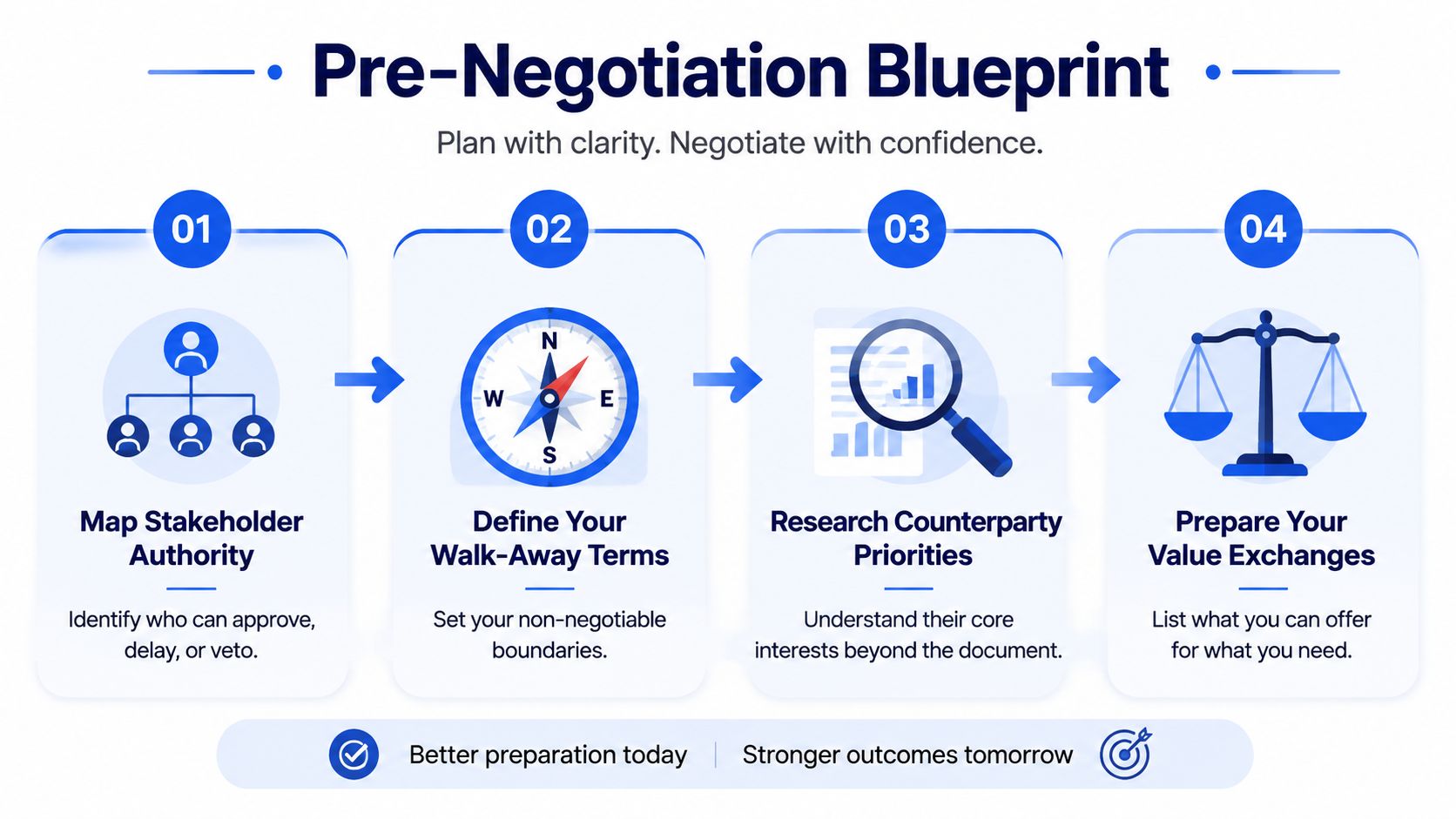 Pre-Negotiation Blueprint

Plan with clarity. Negotiate with confidence.

01

Map Stakeholder Authority

Identify who can approve, delay, or veto.

02

N
W
E
S

Define Your Walk-Away Terms

Set your non-negotiable boundaries.

03

Research Counterparty Priorities

Understand their core interests beyond the document.

04

Prepare Your Value Exchanges

List what you can offer for what you need.

Better preparation today | Stronger outcomes tomorrow